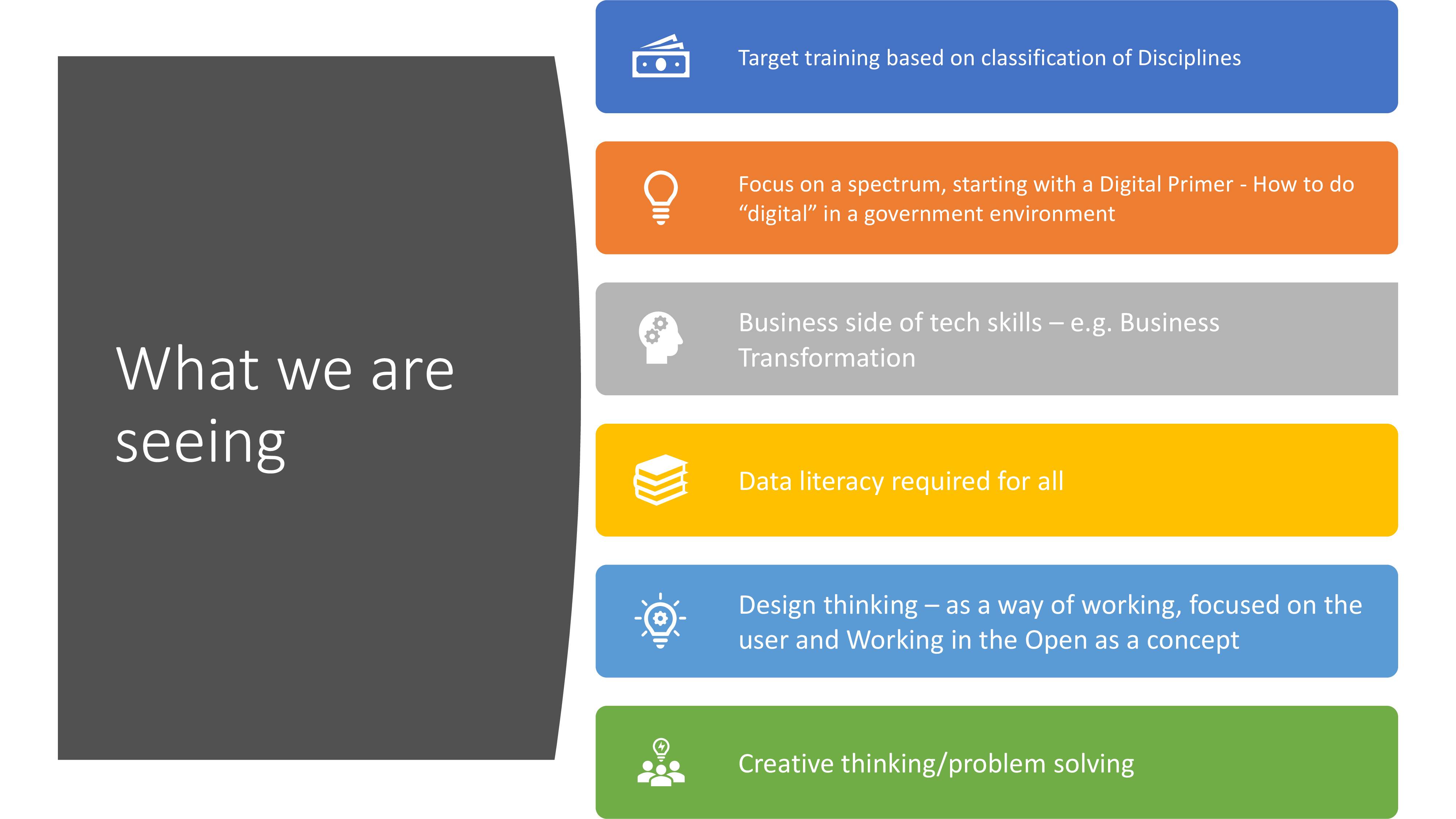 What we are seeing

Target training based on classification of Disciplines

Focus on a spectrum, starting with a Digital Primer - How to do “digital” in a government environment

Business side of tech skills – e.g. Business Transformation

Data literacy required for all

Design thinking – as a way of working, focused on the user and Working in the Open as a concept

Creative thinking/problem solving